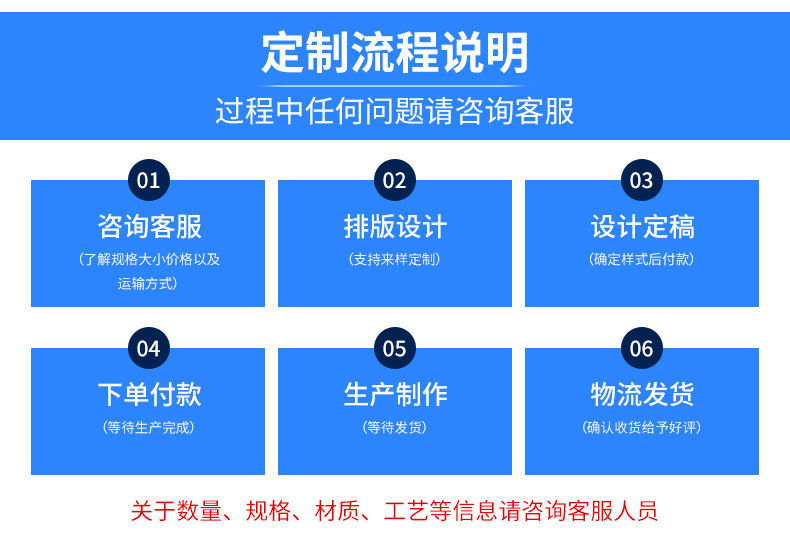 定制流程说明
过程中任何问题请咨询客服

01
咨询客服
（了解规格大小价格以及运输方式）

02
排版设计
（支持来样定制）

03
设计定稿
（确定样式后付款）

04
下单付款
（等待生产完成）

05
生产制作
（等待发货）

06
物流发货
（确认收货给予好评）

关于数量、规格、材质、工艺等信息请咨询客服人员